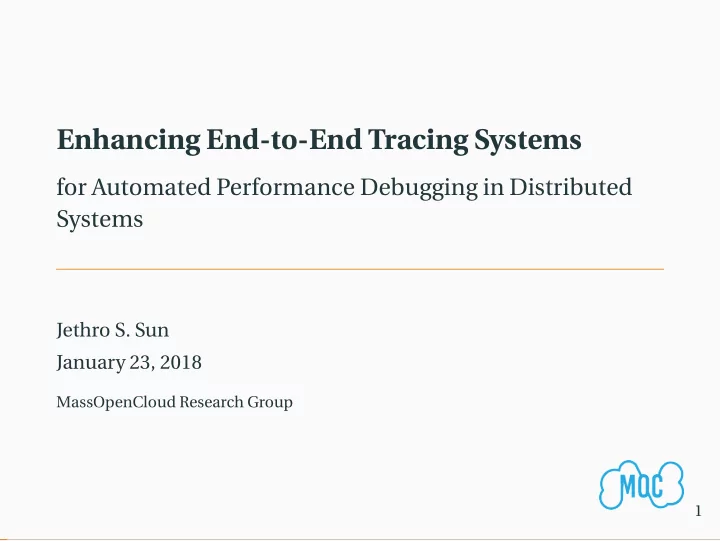 Enhancing End-to-End Tracing Systems

for Automated Performance Debugging in Distributed Systems

Jethro S. Sun

January 23, 2018

MassOpenCloud Research Group

MOC

1